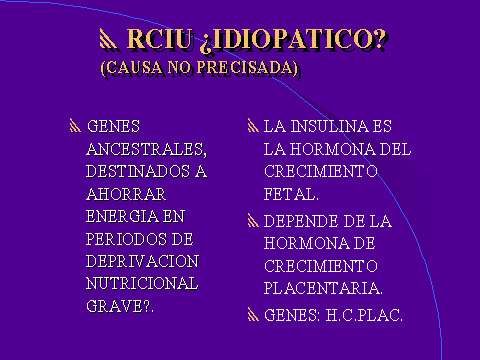 RCIU ¿IDIOPATICO?
(CAUSA NO PRECISADA)

GENES ANCESTRALES, DESTINADOS A AHORRAR ENERGIA EN PERIODOS DE DEPRIVACION NUTRICIONAL GRAVE?.

LA INSULINA ES LA HORMONA DEL CRECIMIENTO FETAL.

DEPENDE DE LA HORMONA DE CRECIMIENTO PLACENTARIA.

GENES: H.C.PLAC.